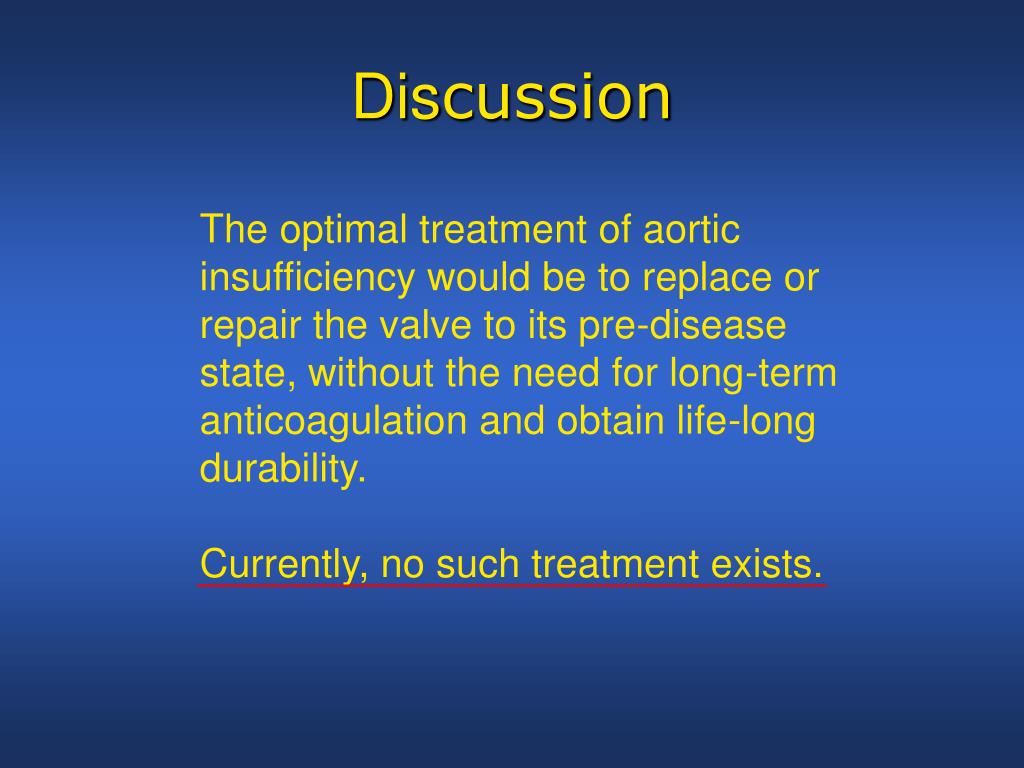 Discussion

The optimal treatment of aortic insufficiency would be to replace or repair the valve to its pre-disease state, without the need for long-term anticoagulation and obtain life-long durability.

Currently, no such treatment exists.